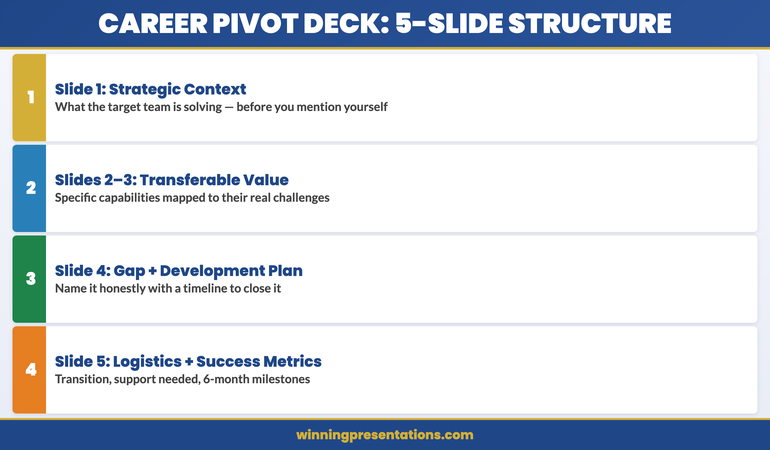 CAREER PIVOT DECK: 5-SLIDE STRUCTURE

1

Slide 1: Strategic Context
What the target team is solving — before you mention yourself

2

Slides 2–3: Transferable Value
Specific capabilities mapped to their real challenges

3

Slide 4: Gap + Development Plan
Name it honestly with a timeline to close it

4

Slide 5: Logistics + Success Metrics
Transition, support needed, 6-month milestones

winningpresentations.com